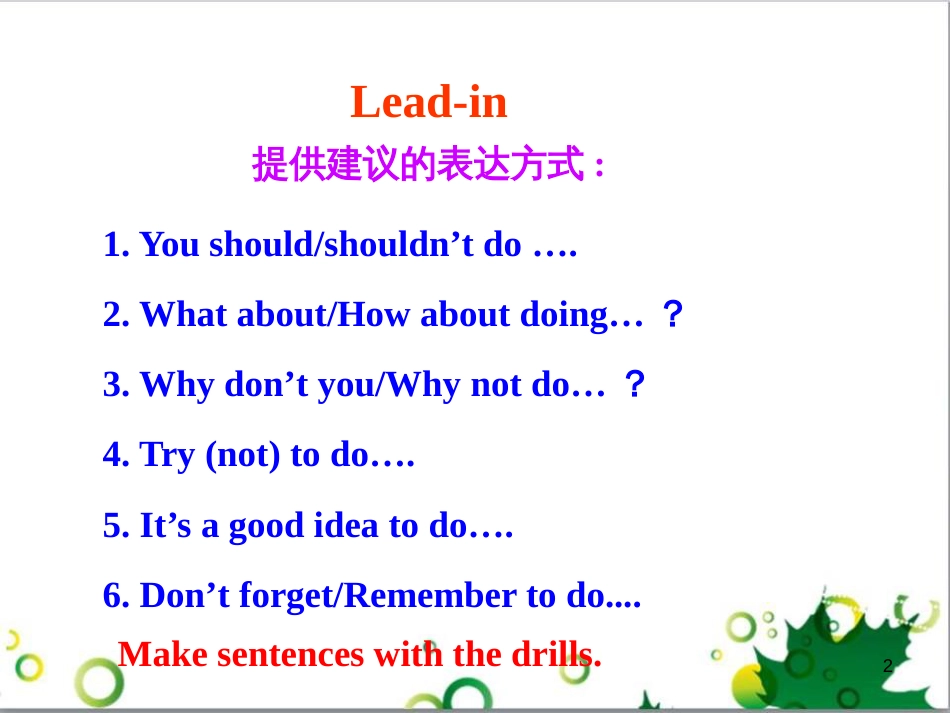 Lead-in

提供建议的表达方式：

1. You should/shouldn’t do ….

2. What about/How about doing… ？

3. Why don’t you/Why not do… ？

4. Try (not) to do….

5. It’s a good idea to do….

6. Don’t forget/Remember to do....

Make sentences with the drills.

2